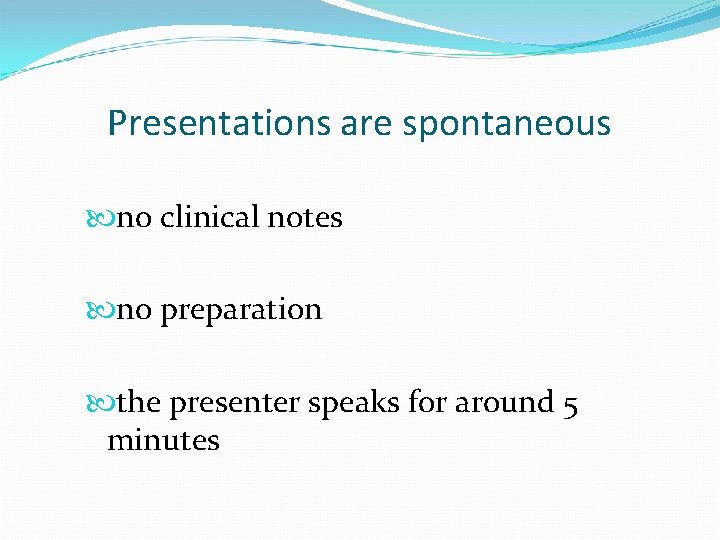 Presentations are spontaneous

no clinical notes

no preparation

the presenter speaks for around 5 minutes